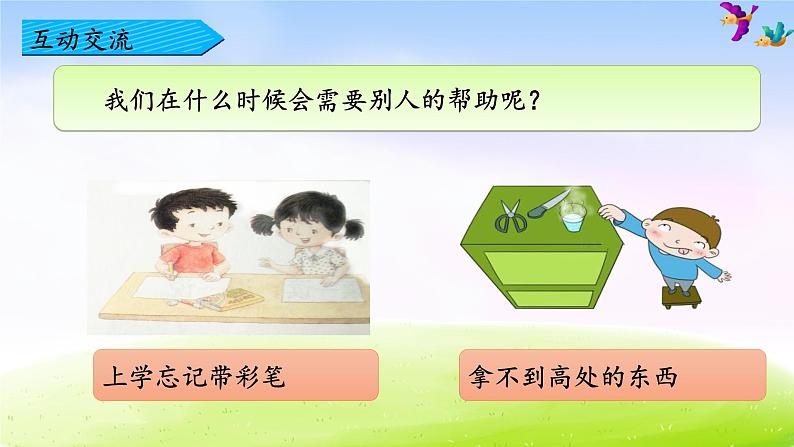 互动交流

我们在什么时候会需要别人的帮助呢？

上学忘记带彩笔

拿不到高处的东西